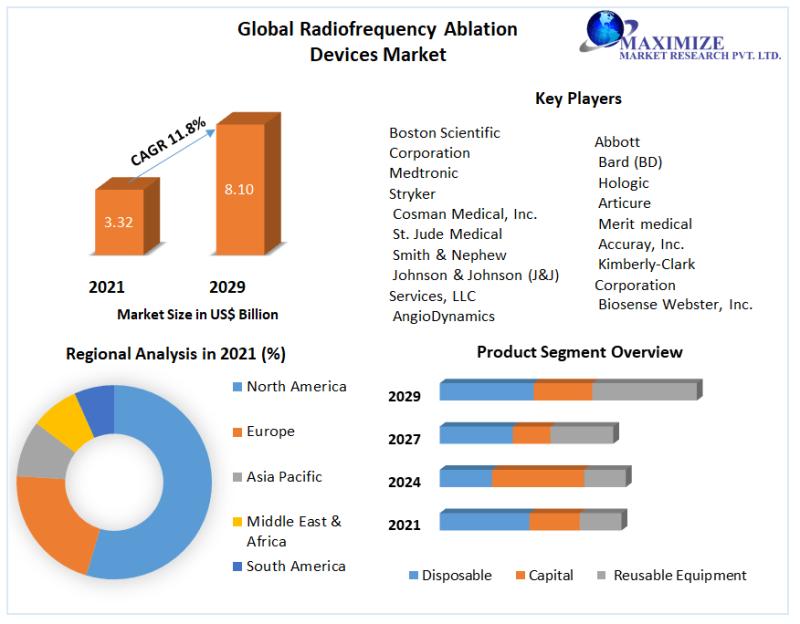 Global Radiofrequency Ablation Devices Market

MAXIMIZE
MARKET RESEARCH PVT. LTD.

CAGR 11.8%

3.32

8.10

2021

2029

Market Size in US$ Billion

Key Players

Boston Scientific Corporation
Medtronic
Stryker
Cosman Medical, Inc.
St. Jude Medical
Smith & Nephew
Johnson & Johnson (J&J) Services, LLC
AngioDynamics

Abbott
Bard (BD)
Hologic
Articure
Merit medical
Accuray, Inc.
Kimberly-Clark Corporation
Biosense Webster, Inc.

Regional Analysis in 2021 (%)

North America
Europe
Asia Pacific
Middle East & Africa
South America

Product Segment Overview

2029
2027
2024
2021

Disposable
Capital
Reusable Equipment